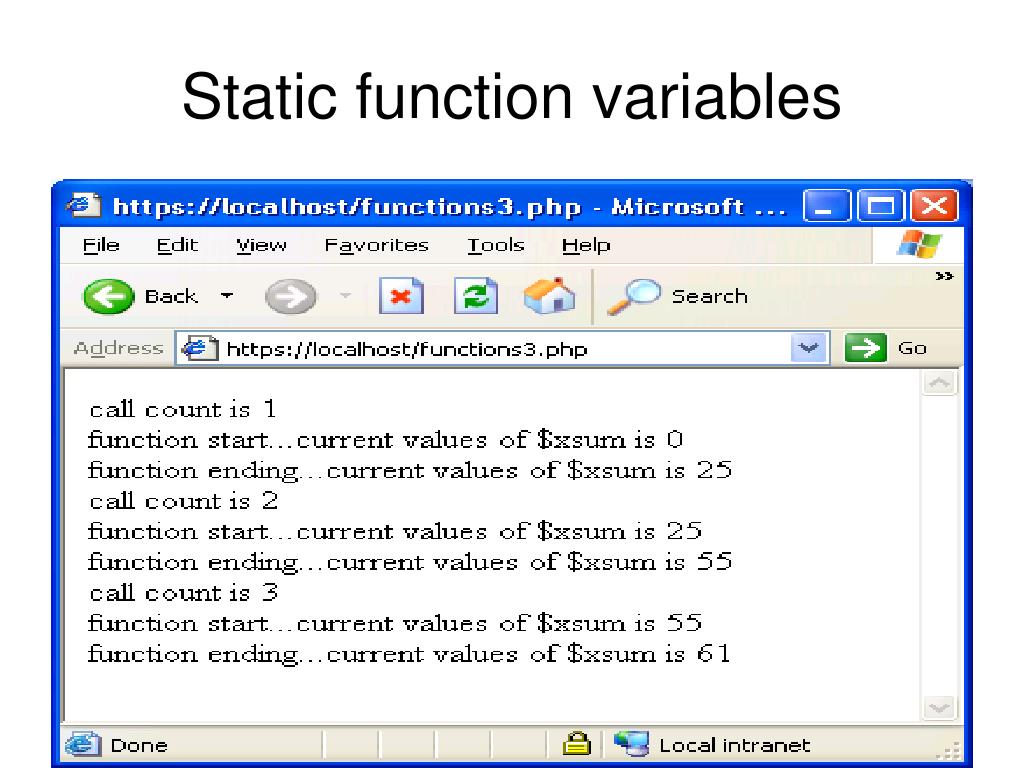 Static function variables

https://localhost/functions3.php - Microsoft ...

File Edit View Favorites Tools Help

Back Search

Address https://localhost/functions3.php Go

call count is 1
function start...current values of \$xsum is 0
function ending...current values of \$xsum is 25
call count is 2
function start...current values of \$xsum is 25
function ending...current values of \$xsum is 55
call count is 3
function start...current values of \$xsum is 55
function ending...current values of \$xsum is 61

Done Local intranet